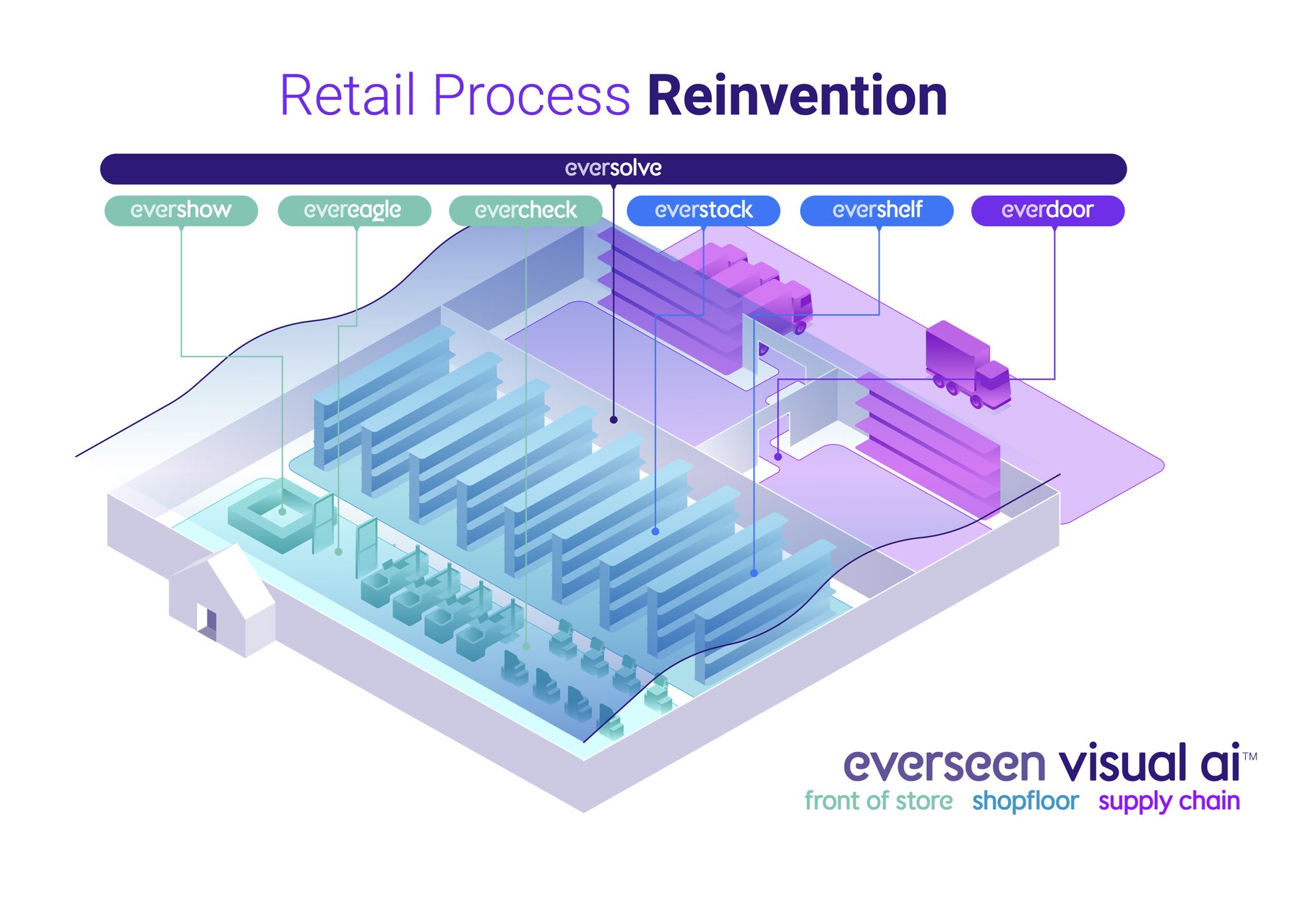 Retail Process Reinvention

eversolve

evershow

evereagle

evercheck

everstock

evershelf

everdoor

everseen visual ai™

front of store shopfloor supply chain